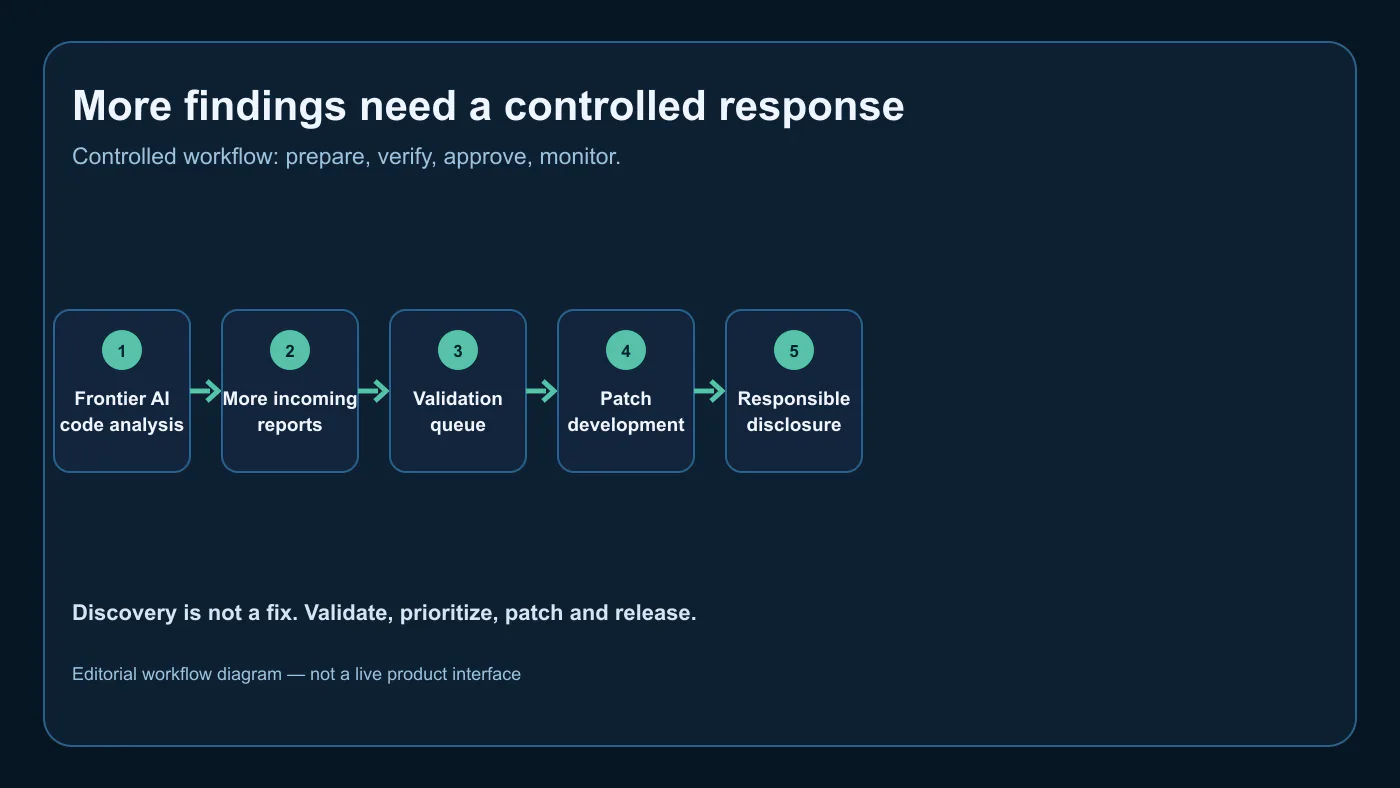 More findings need a controlled response

Controlled workflow: prepare, verify, approve, monitor.

1
Frontier AI code analysis

2
More incoming reports

3
Validation queue

4
Patch development

5
Responsible disclosure

Discovery is not a fix. Validate, prioritize, patch and release.

Editorial workflow diagram — not a live product interface